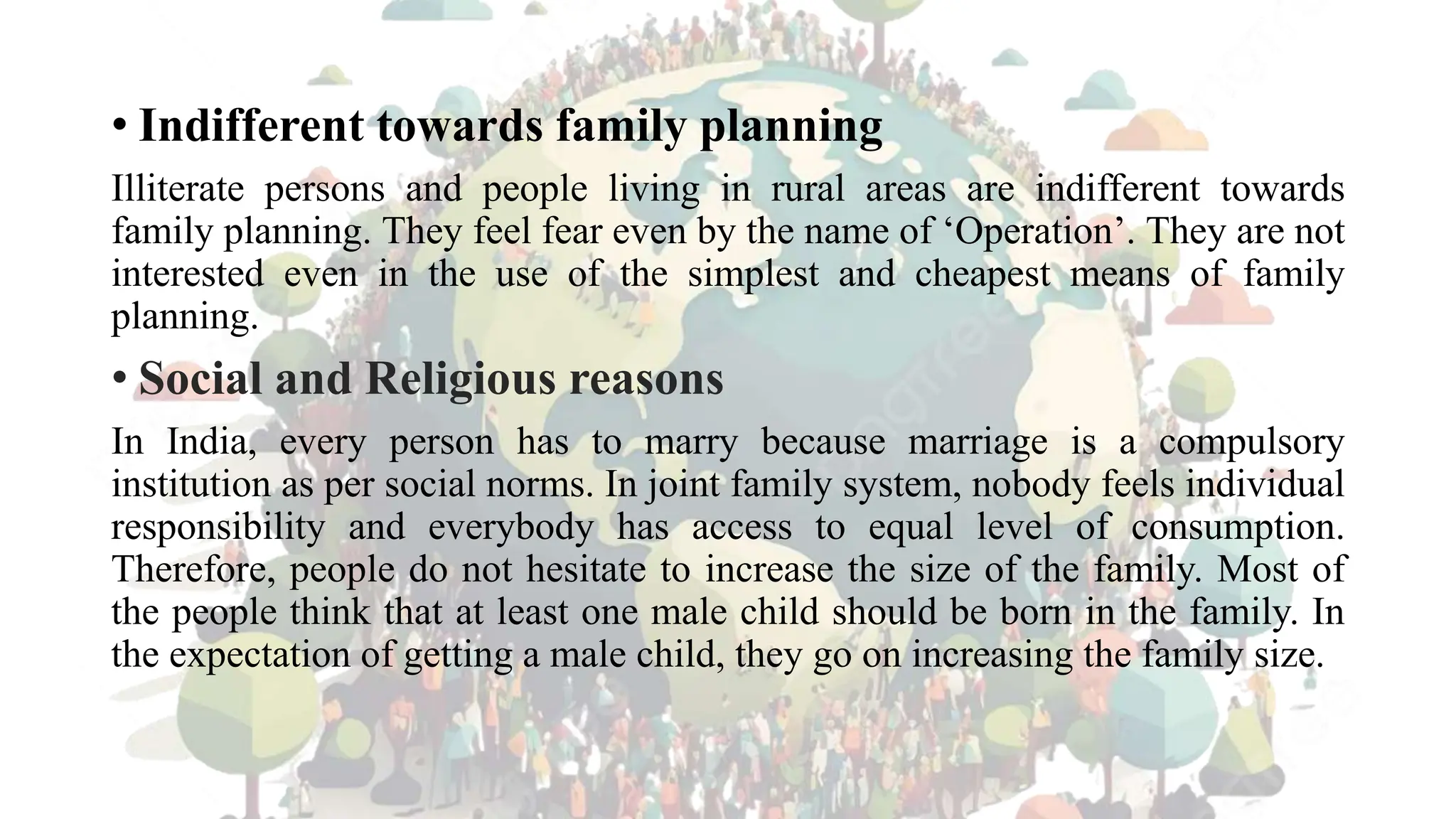 • Indifferent towards family planning

Illiterate persons and people living in rural areas are indifferent towards family planning. They feel fear even by the name of ‘Operation’. They are not interested even in the use of the simplest and cheapest means of family planning.

• Social and Religious reasons

In India, every person has to marry because marriage is a compulsory institution as per social norms. In joint family system, nobody feels individual responsibility and everybody has access to equal level of consumption. Therefore, people do not hesitate to increase the size of the family. Most of the people think that at least one male child should be born in the family. In the expectation of getting a male child, they go on increasing the family size.